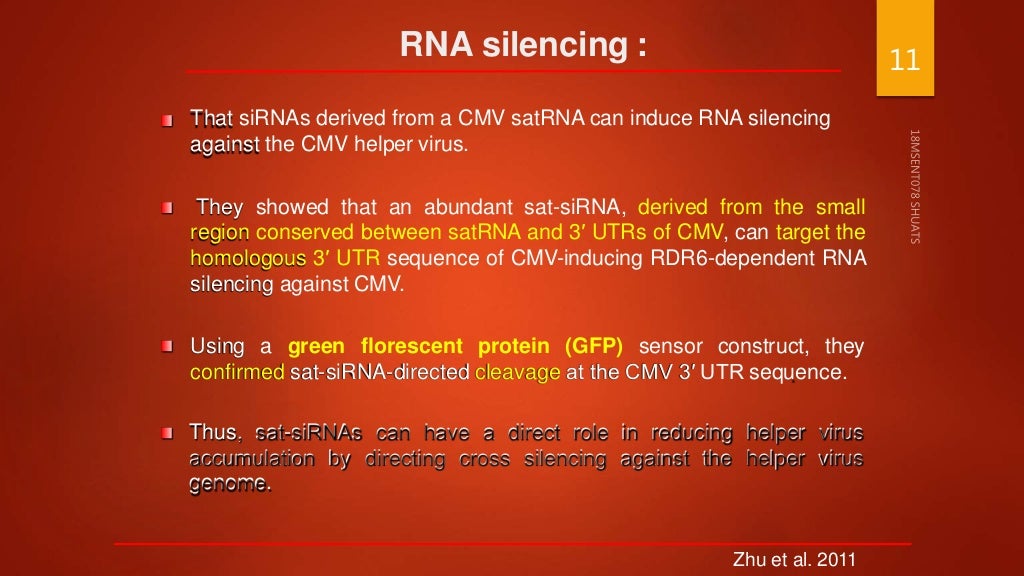 RNA silencing :

11

18MSENT078 SHUATS

That siRNAs derived from a CMV satRNA can induce RNA silencing against the CMV helper virus.

They showed that an abundant sat-siRNA, derived from the small region conserved between satRNA and 3′ UTRs of CMV, can target the homologous 3′ UTR sequence of CMV-inducing RDR6-dependent RNA silencing against CMV.

Using a green florescent protein (GFP) sensor construct, they confirmed sat-siRNA-directed cleavage at the CMV 3′ UTR sequence.

Thus, sat-siRNAs can have a direct role in reducing helper virus accumulation by directing cross silencing against the helper virus genome.

Zhu et al. 2011